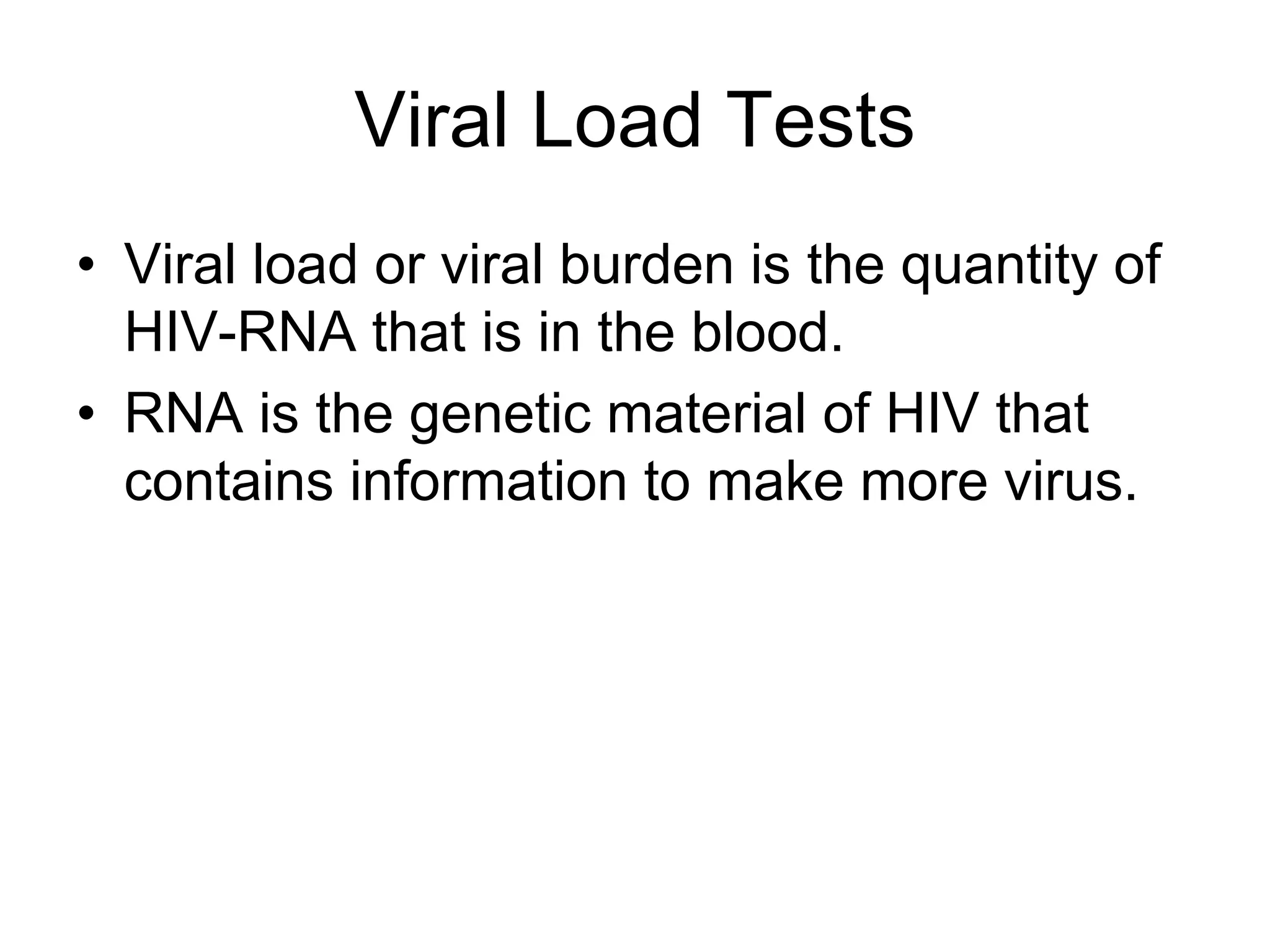 Viral Load Tests

• Viral load or viral burden is the quantity of HIV-RNA that is in the blood.
• RNA is the genetic material of HIV that contains information to make more virus.